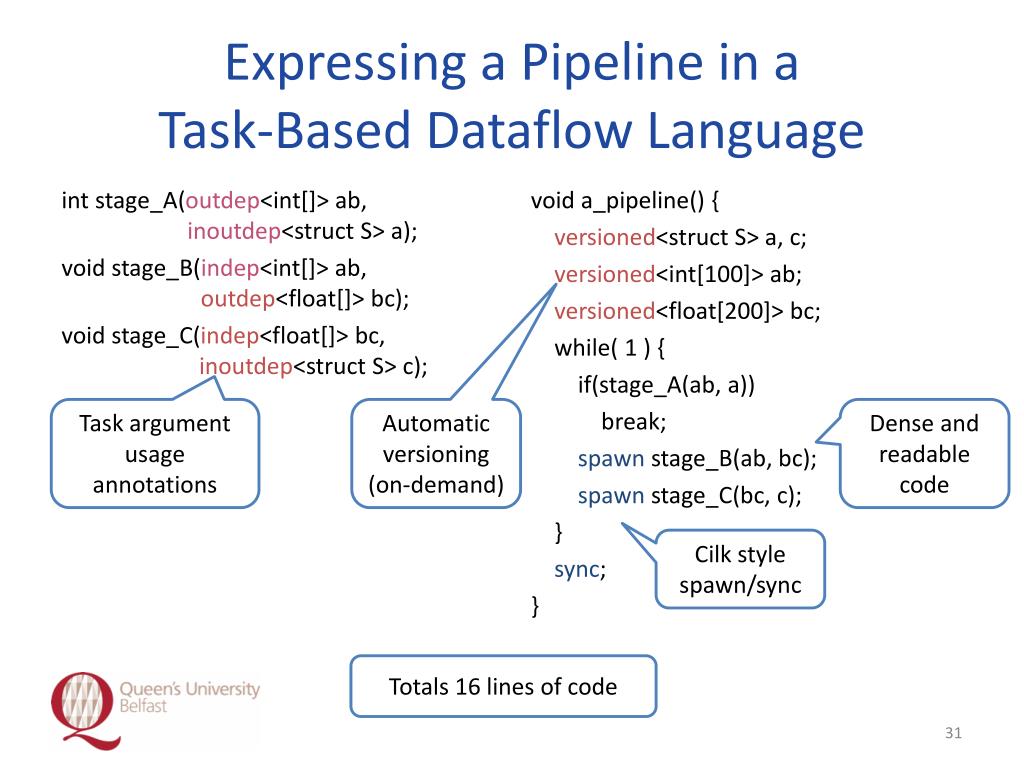 Expressing a Pipeline in a Task-Based Dataflow Language

int stage_A(outdep<int[]> ab,
inoutdep<struct S> a);
void stage_B(indep<int[]> ab,
outdep<float[]> bc);
void stage_C(indep<float[]> bc,
inoutdep<struct S> c);

Task argument usage annotations

Automatic versioning (on-demand)

void a_pipeline() {
versioned<struct S> a, c;
versioned<int[100]> ab;
versioned<float[200]> bc;
while( 1 ) {
if(stage_A(ab, a))
break;
spawn stage_B(ab, bc);
spawn stage_C(bc, c);
}
sync;
}

Dense and readable code

Cilk style spawn/sync

Totals 16 lines of code

Queen's University Belfast

31